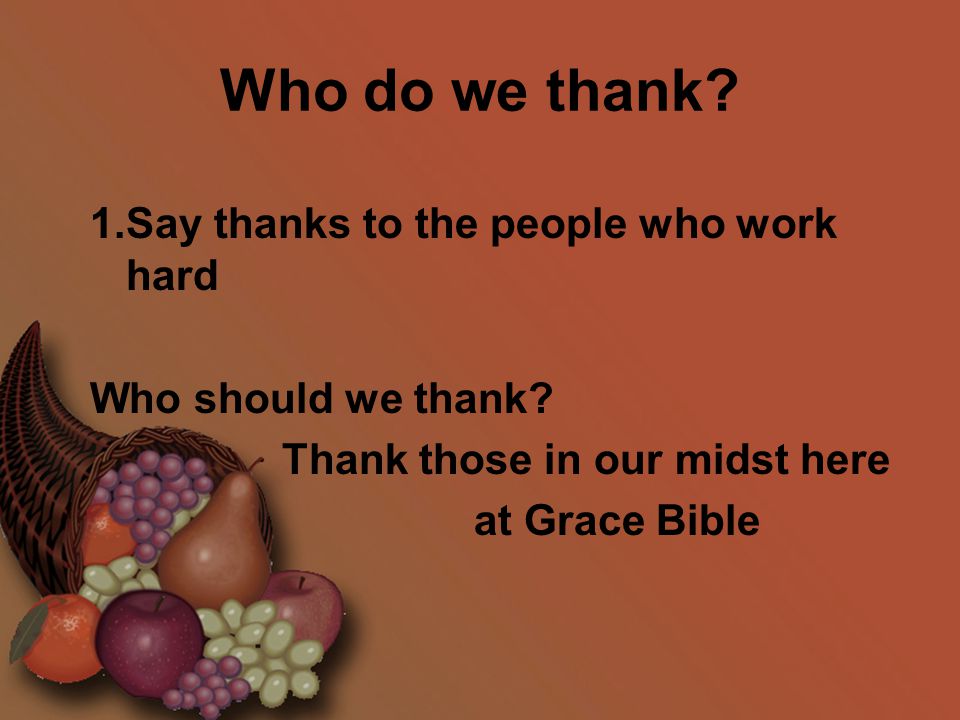 Who do we thank?

1.Say thanks to the people who work hard

Who should we thank?

Thank those in our midst here at Grace Bible